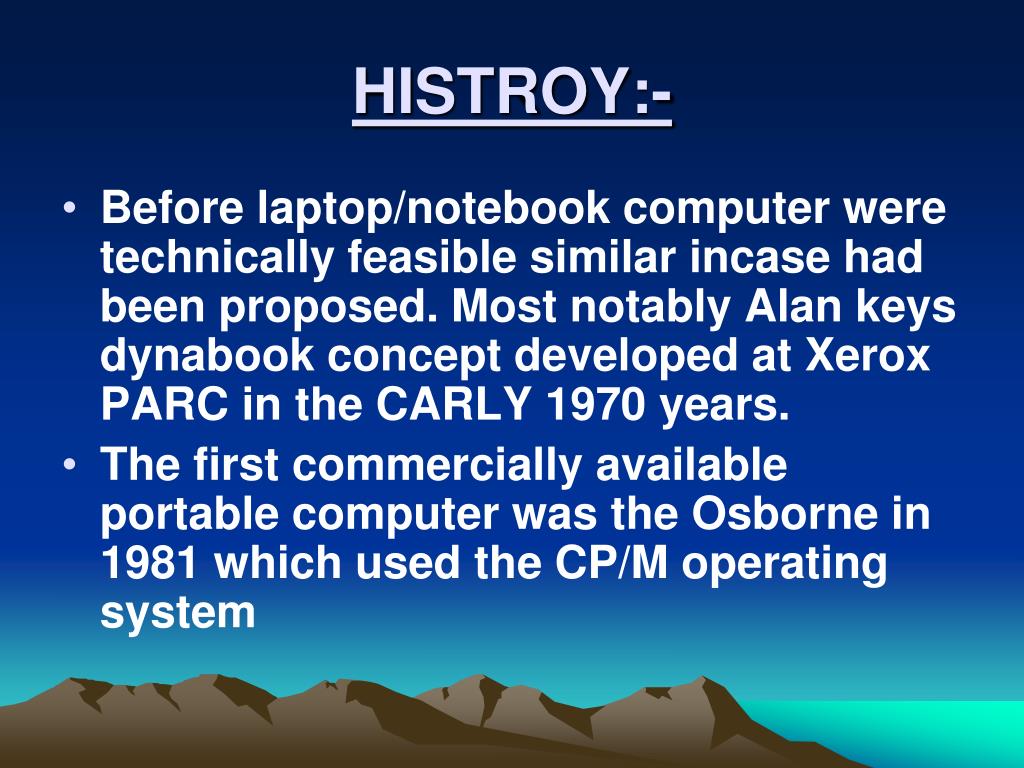 HISTROY:-

• Before laptop/notebook computer were technically feasible similar incase had been proposed. Most notably Alan keys dynabook concept developed at Xerox PARC in the CARLY 1970 years.
• The first commercially available portable computer was the Osborne in 1981 which used the CP/M operating system